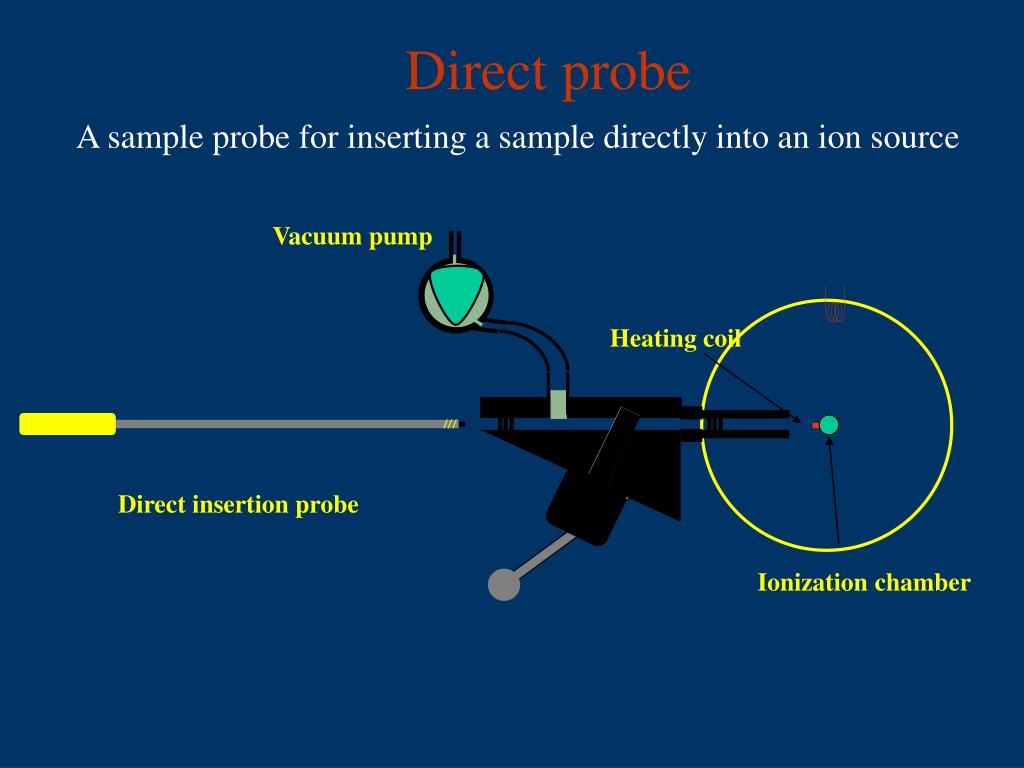 Direct probe

A sample probe for inserting a sample directly into an ion source

Vacuum pump

Heating coil

Direct insertion probe

Ionization chamber